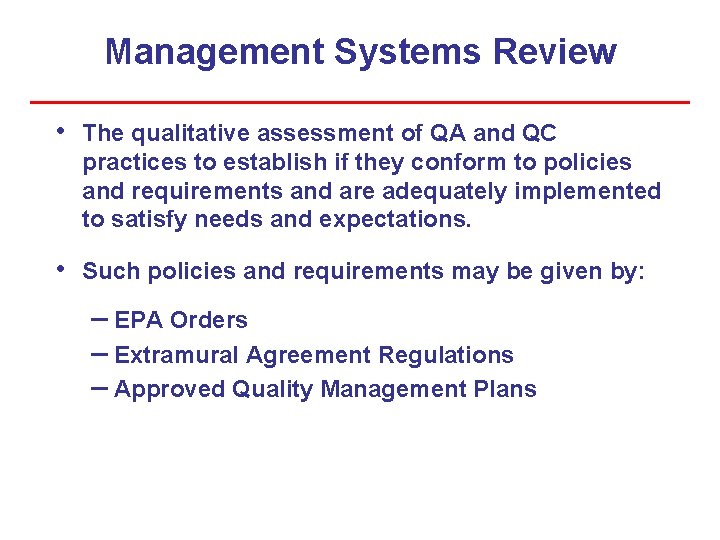 Management Systems Review

• The qualitative assessment of QA and QC practices to establish if they conform to policies and requirements and are adequately implemented to satisfy needs and expectations.

• Such policies and requirements may be given by:

– EPA Orders
– Extramural Agreement Regulations
– Approved Quality Management Plans